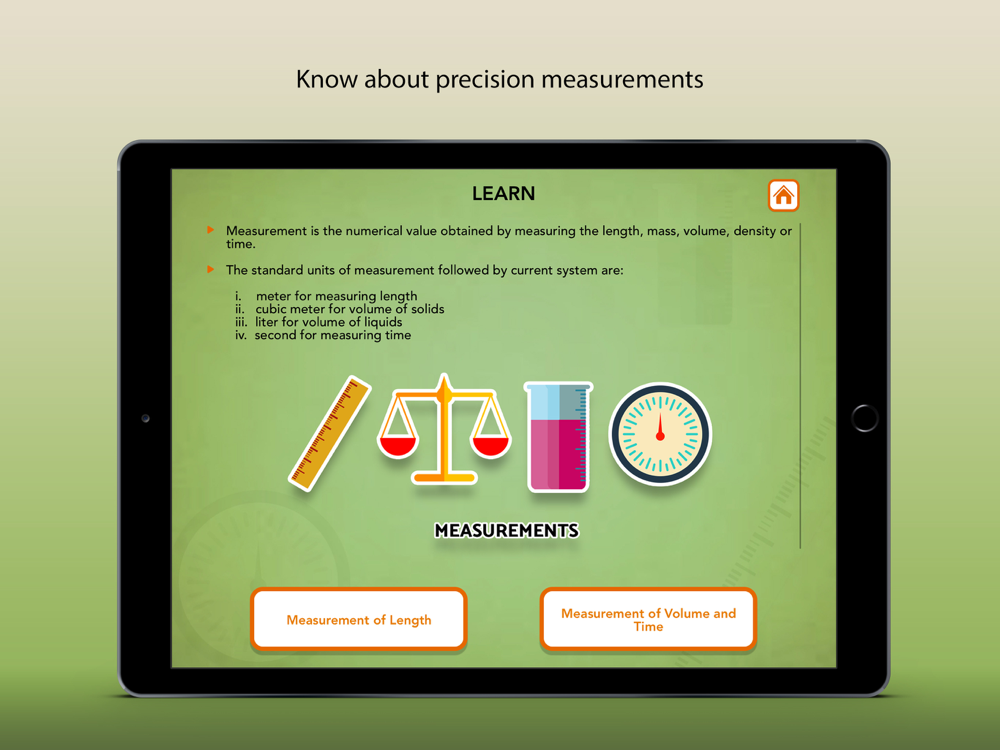 Know about precision measurements

LEARN

Measurement is the numerical value obtained by measuring the length, mass, volume, density or time.

The standard units of measurement followed by current system are:

i. meter for measuring length
ii. cubic meter for volume of solids
iii. liter for volume of liquids
iv. second for measuring time

MEASUREMENTS

Measurement of Length

Measurement of Volume and Time